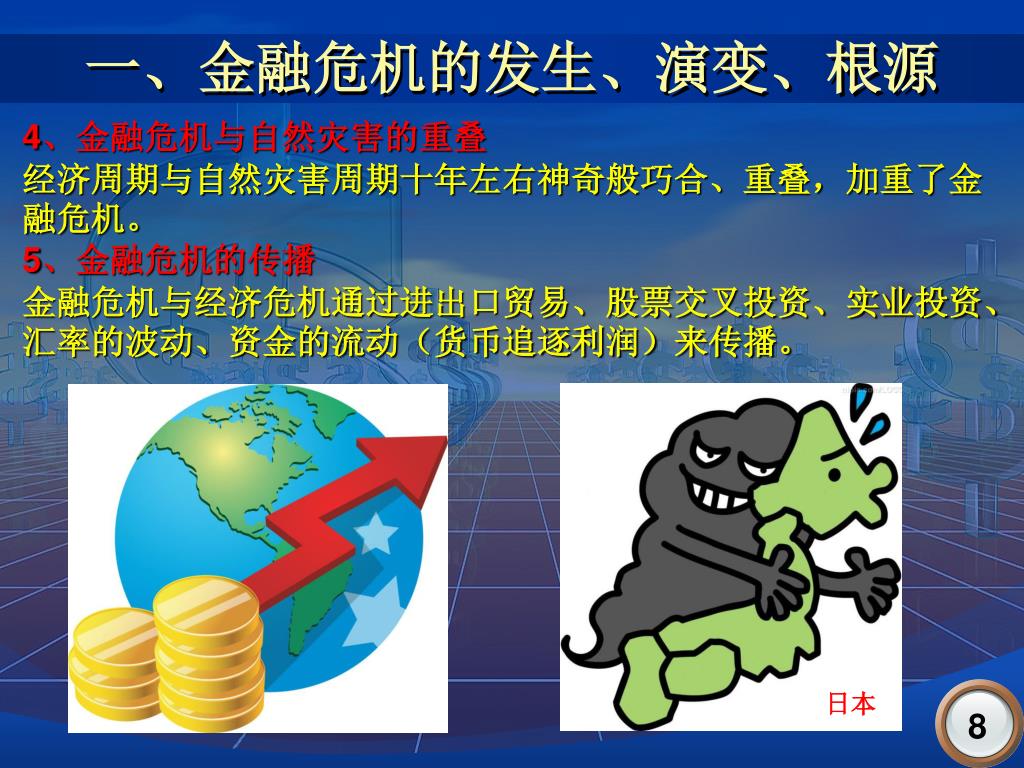 一、金融危机的发生、演变、根源

4、金融危机与自然灾害的重叠
经济周期与自然灾害周期十年左右神奇般巧合、重叠，加重了金融危机。
5、金融危机的传播
金融危机与经济危机通过进出口贸易、股票交叉投资、实业投资、汇率的波动、资金的流动（货币追逐利润）来传播。

日本

8